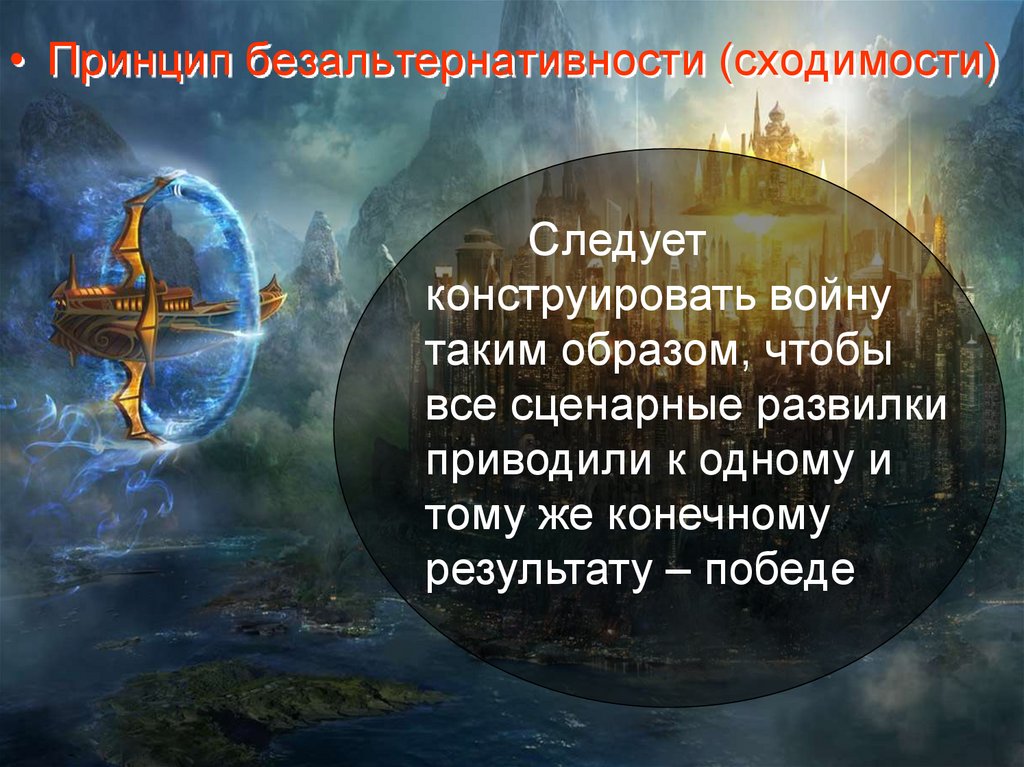 • Принцип безальтернативности (сходимости)

Следует конструировать войну таким образом, чтобы все сценарные развилки приводили к одному и тому же конечному результату – победе